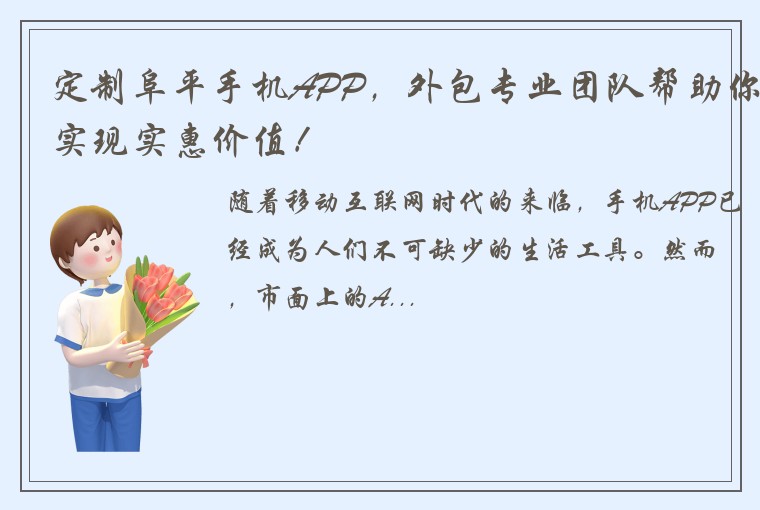 定制阜平手机APP，外包专业团队帮助你实现实惠价值！

随着移动互联网时代的来临，手机APP已经成为人们不可缺少的生活工具。然而，市面上的A...